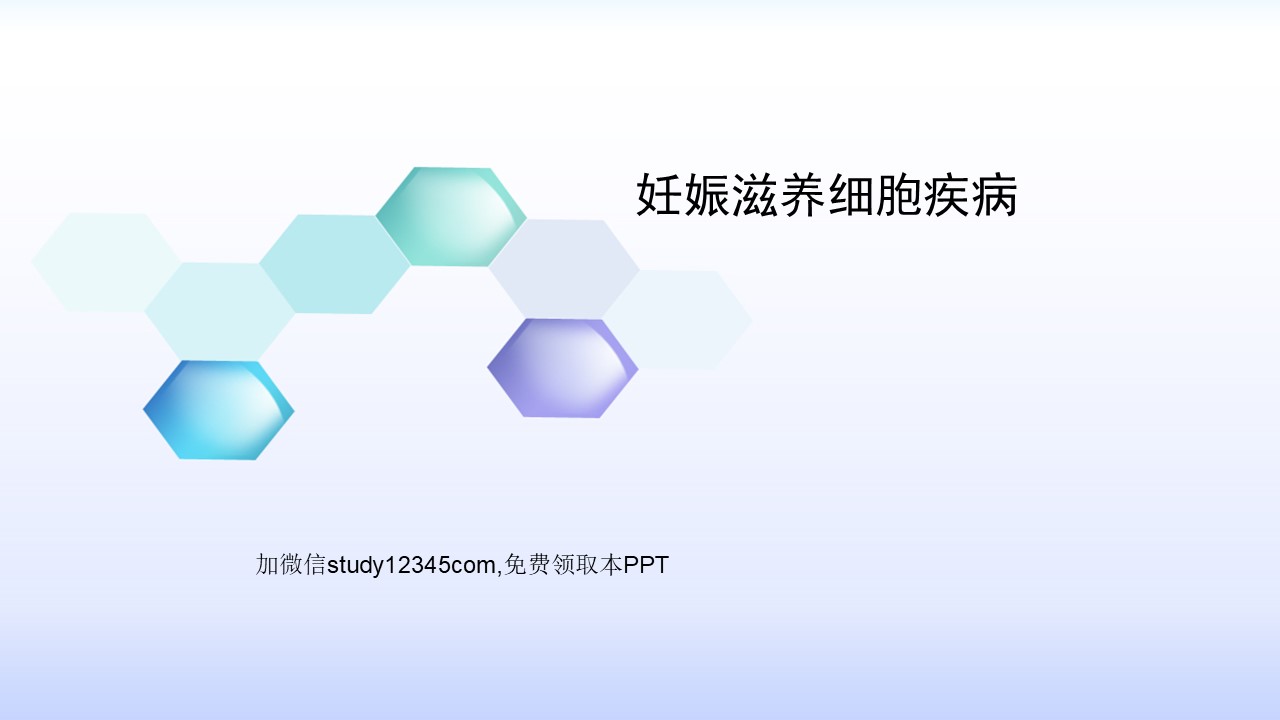 妊娠滋养细胞疾病

加微信study12345com,免费领取本PPT